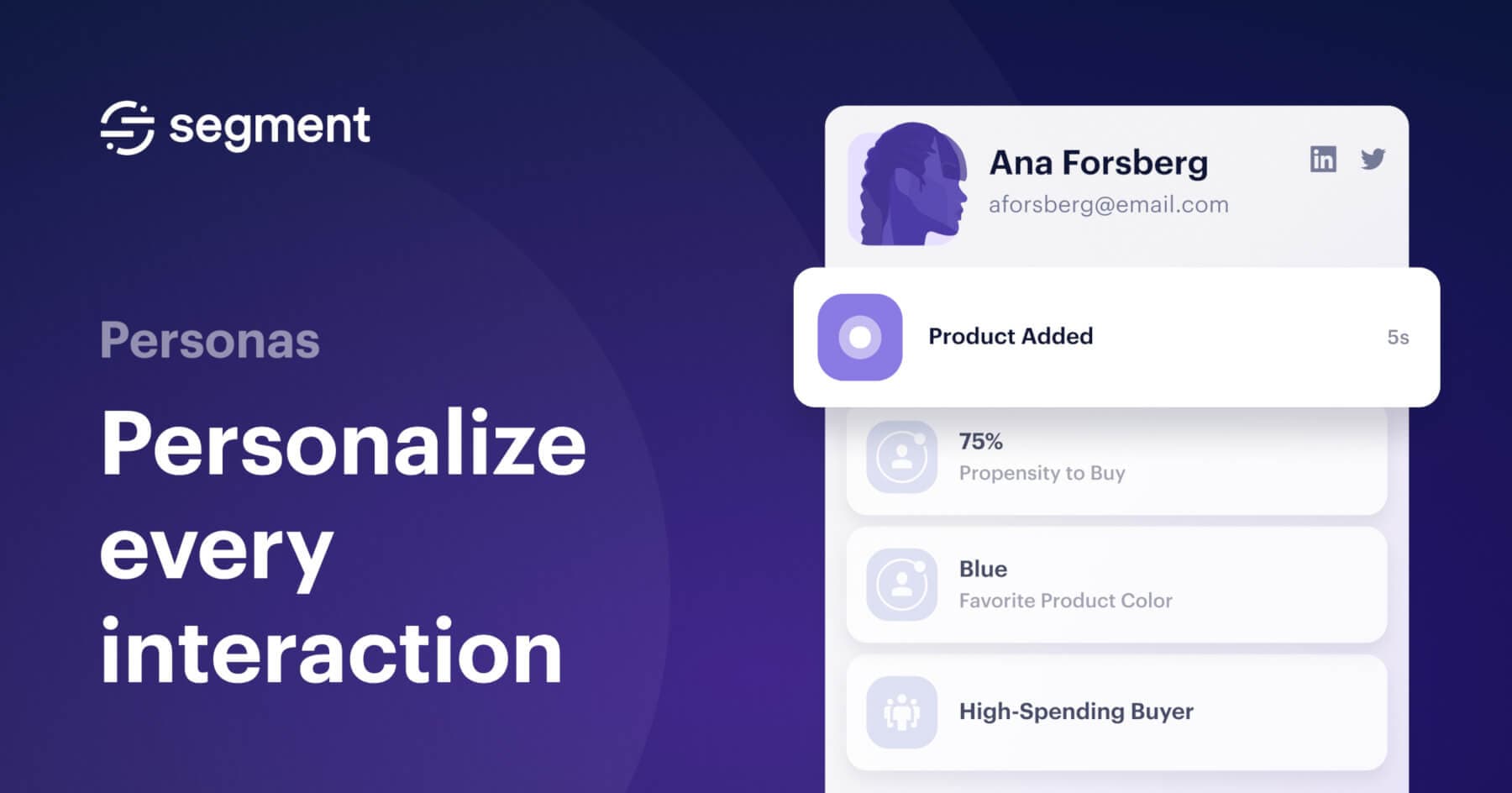 segment

Personas

Personalize every interaction

Ana Forsberg
aforsberg@email.com

in

Product Added
5s

75%
Propensity to Buy

Blue
Favorite Product Color

High-Spending Buyer